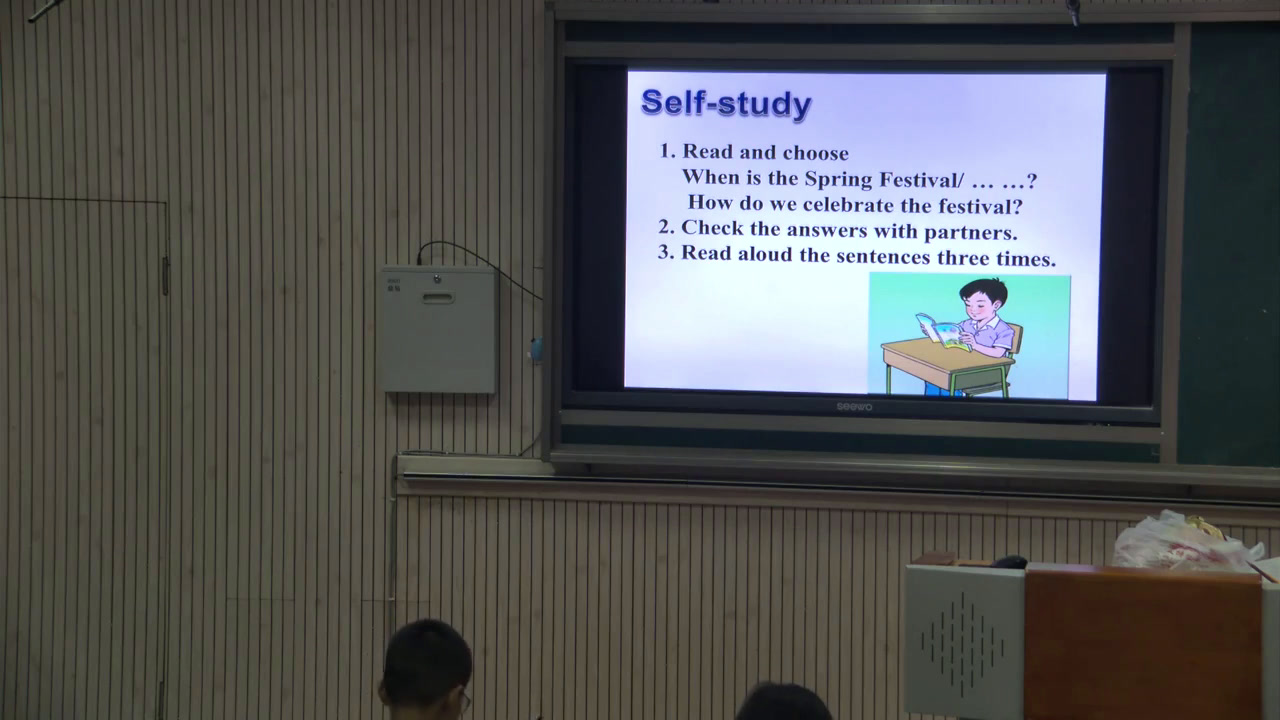 Self-study

1. Read and choose
When is the Spring Festival/ … …?
How do we celebrate the festival?
2. Check the answers with partners.
3. Read aloud the sentences three times.

seewo